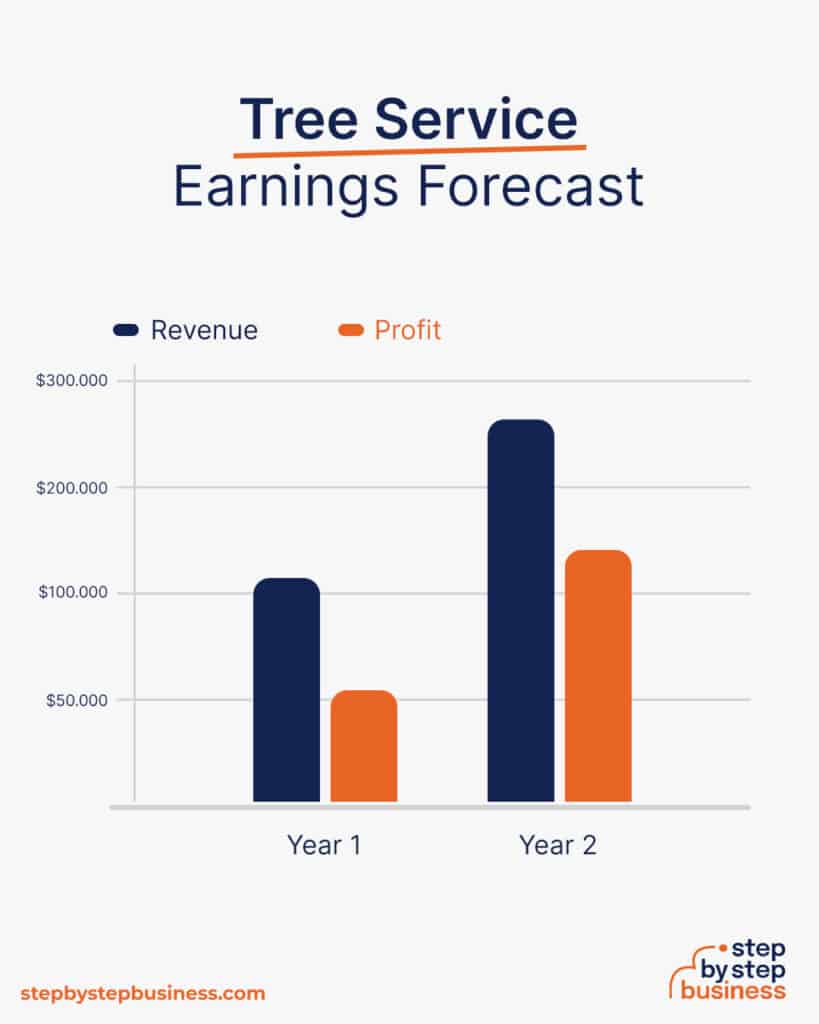 Tree Service
Earnings Forecast

Revenue Profit

$300.000
$200.000
$100.000
$50.000

Year 1 Year 2

stepbystepbusiness.com

step by step business